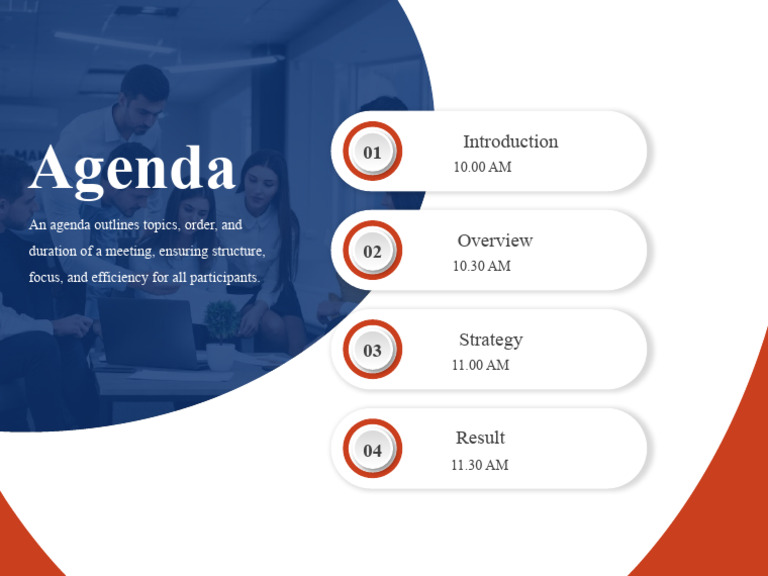 Agenda

An agenda outlines topics, order, and duration of a meeting, ensuring structure, focus, and efficiency for all participants.

01
Introduction
10.00 AM

02
Overview
10.30 AM

03
Strategy
11.00 AM

04
Result
11.30 AM